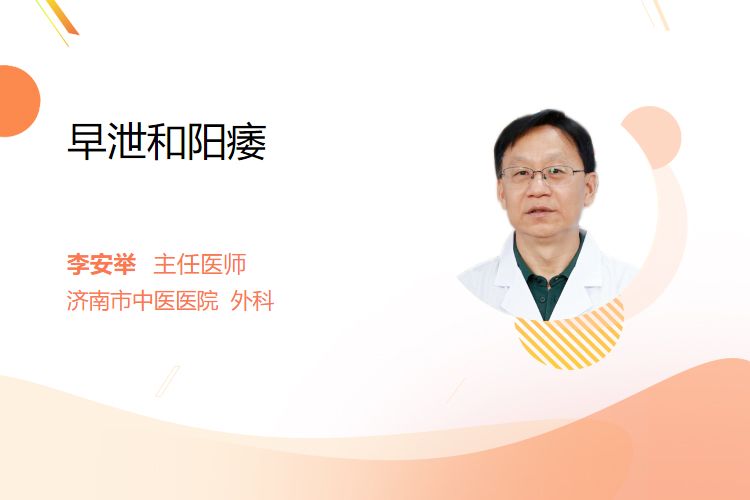 早泄和阳痿

李安举 主任医师
济南市中医医院 外科